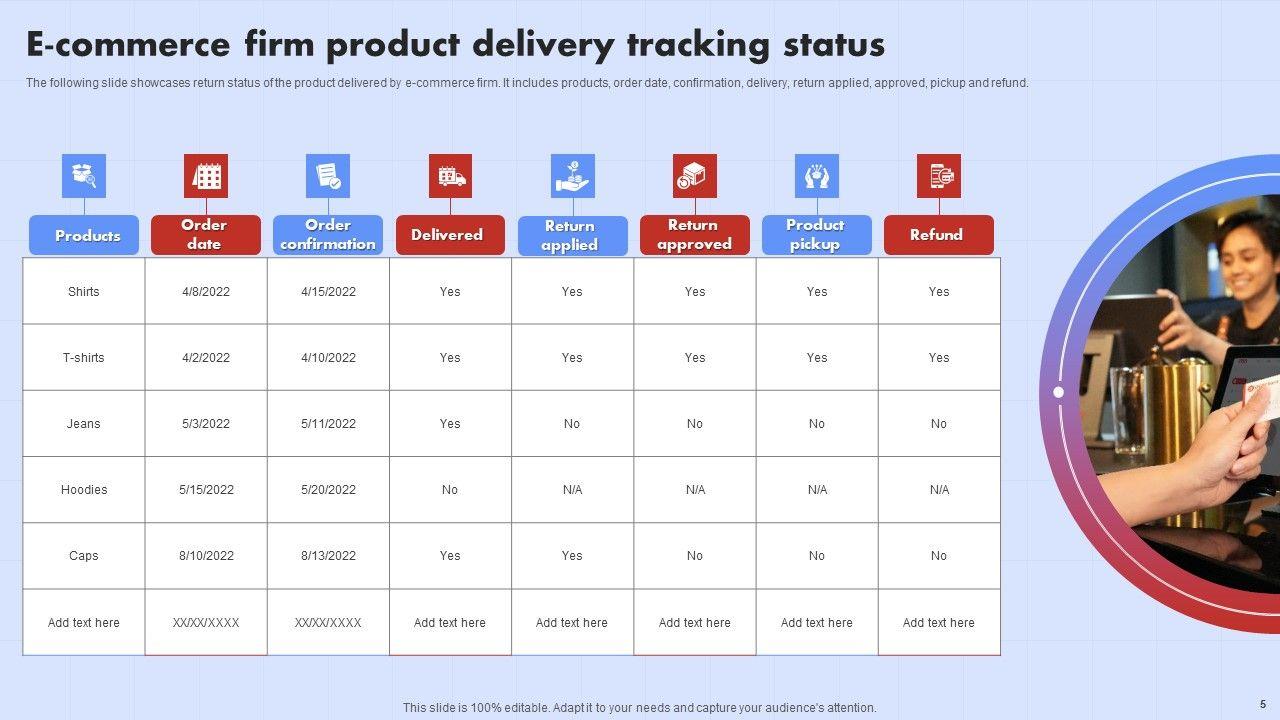 E-commerce firm product delivery tracking status

The following slide showcases return status of the product delivered by e-commerce firm. It includes products, order date, confirmation, delivery, return applied, approved, pickup and refund.

| Products | Order date | Order confirmation | Delivered | Return applied | Return approved | Product pickup | Refund |
|---|---|---|---|---|---|---|---|
| Shirts | 4/8/2022 | 4/15/2022 | Yes | Yes | Yes | Yes | Yes |
| T-shirts | 4/2/2022 | 4/10/2022 | Yes | Yes | Yes | Yes | Yes |
| Jeans | 5/3/2022 | 5/11/2022 | Yes | No | No | No | No |
| Hoodies | 5/15/2022 | 5/20/2022 | No | N/A | N/A | N/A | N/A |
| Caps | 8/10/2022 | 8/13/2022 | Yes | Yes | No | No | No |
| Add text here | XX/XX/XXXX | XX/XX/XXXX | Add text here | Add text here | Add text here | Add text here | Add text here |

This slide is 100% editable. Adapt it to your needs and capture your audience's attention.

5